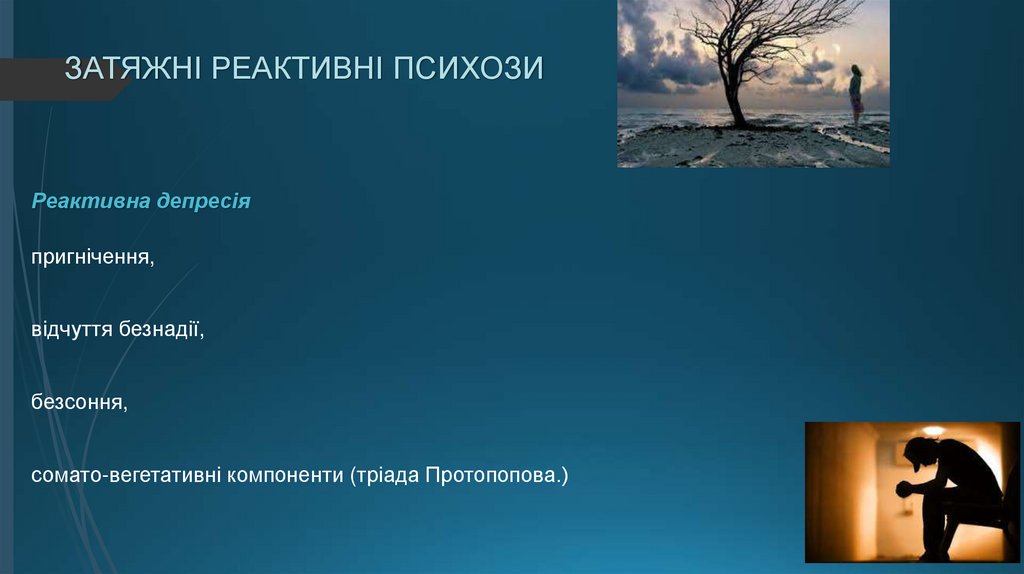 ЗАТЯЖНІ РЕАКТИВНІ ПСИХОЗИ

Реактивна депресія

пригнічення,

відчуття безнадії,

безсоння,

сомато-вегетативні компоненти (тріада Протопопова.)